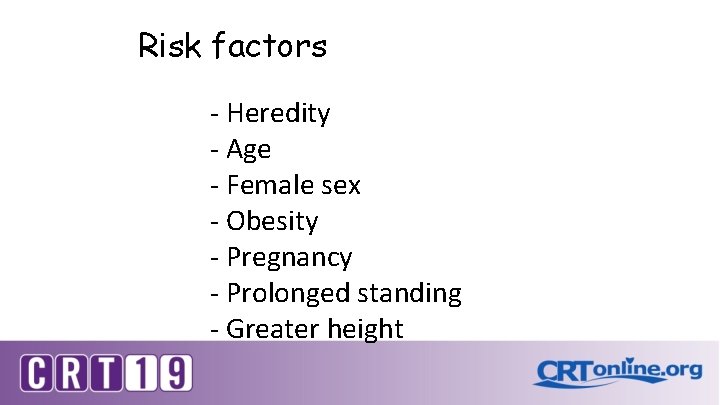 Risk factors

- Heredity
- Age
- Female sex
- Obesity
- Pregnancy
- Prolonged standing
- Greater height

CRT19

CRTonline.org